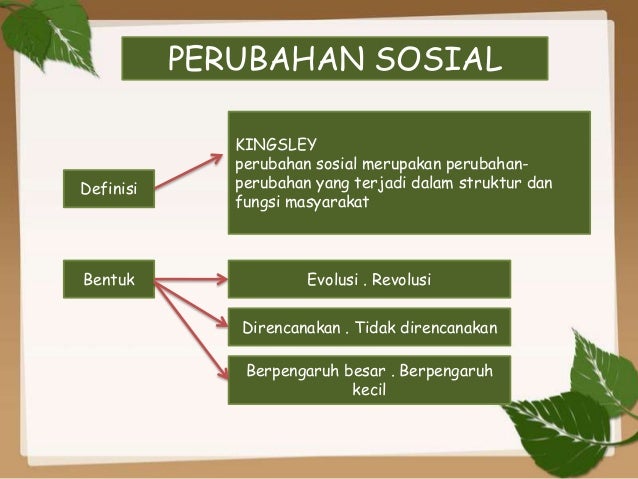 PERUBAHAN SOSIAL

Definisi

KINGSLEY
perubahan sosial merupakan perubahan-perubahan yang terjadi dalam struktur dan fungsi masyarakat

Bentuk

Evolusi . Revolusi

Direncanakan . Tidak direncanakan

Berpengaruh besar . Berpengaruh kecil